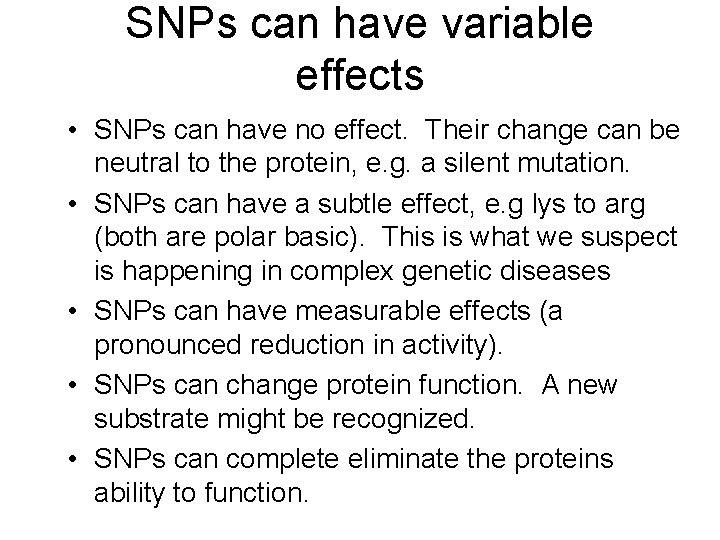 SNPs can have variable effects

• SNPs can have no effect. Their change can be neutral to the protein, e.g. a silent mutation.

• SNPs can have a subtle effect, e.g lys to arg (both are polar basic). This is what we suspect is happening in complex genetic diseases

• SNPs can have measurable effects (a pronounced reduction in activity).

• SNPs can change protein function. A new substrate might be recognized.

• SNPs can complete eliminate the proteins ability to function.